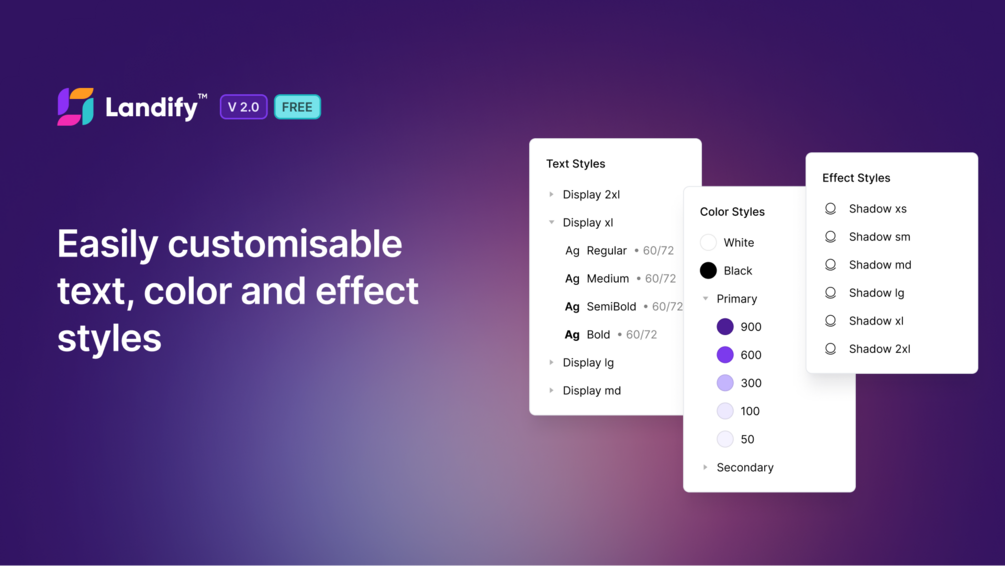 Landify™ V 2.0 FREE

Easily customisable text, color and effect styles

Text Styles
Display 2xl
Display xl
Ag Regular • 60/72
Ag Medium • 60/72
Ag SemiBold • 60/72
Ag Bold • 60/72
Display lg
Display md

Color Styles
White
Black
Primary
900
600
300
100
50
Secondary

Effect Styles
Shadow xs
Shadow sm
Shadow md
Shadow lg
Shadow xl
Shadow 2xl